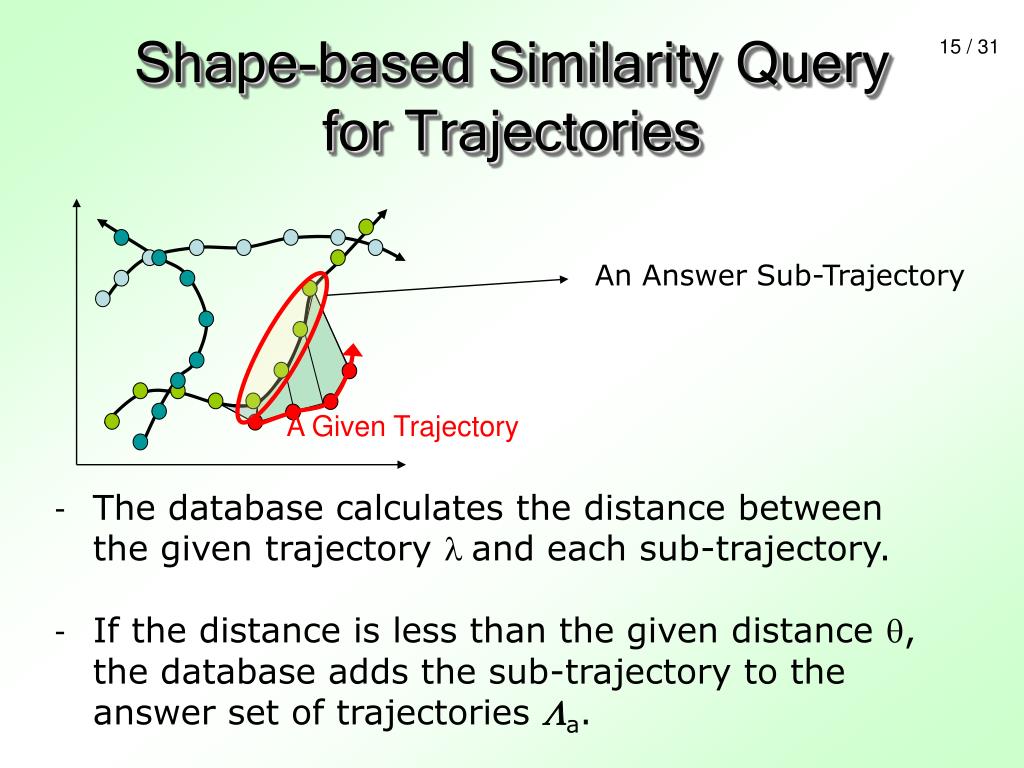 Shape-based Similarity Query for Trajectories

15 / 31

An Answer Sub-Trajectory

A Given Trajectory

- The database calculates the distance between the given trajectory $\lambda$ and each sub-trajectory.

- If the distance is less than the given distance $\theta$, the database adds the sub-trajectory to the answer set of trajectories $\Lambda_a$.